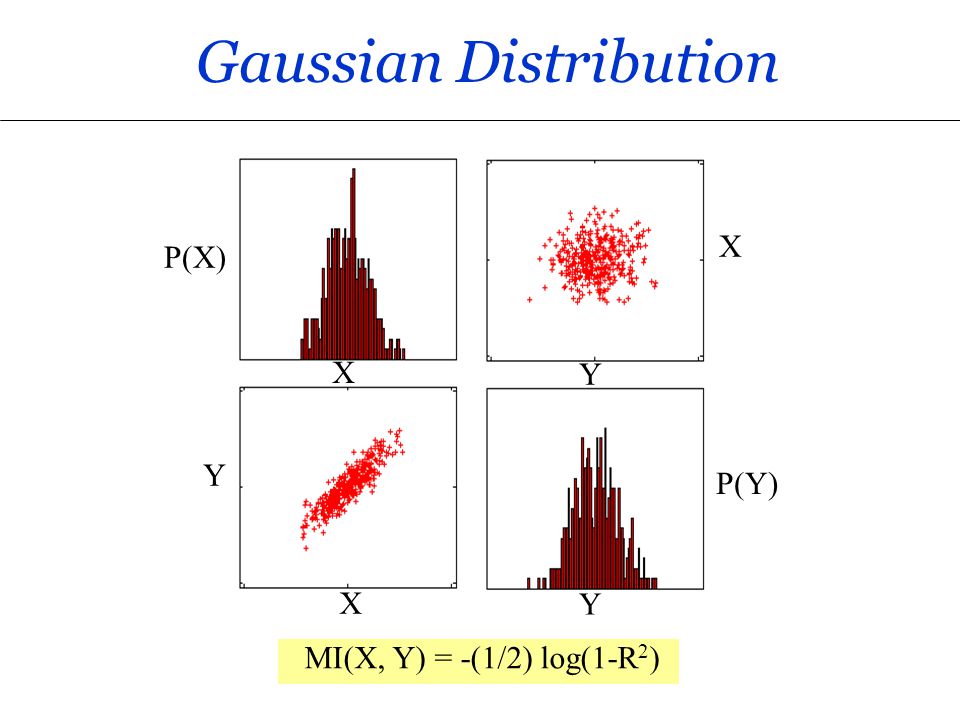 Gaussian Distribution

P(X)

X

X

Y

Y

P(Y)

X

Y

$MI(X, Y) = -(1/2) \log(1-R^2)$